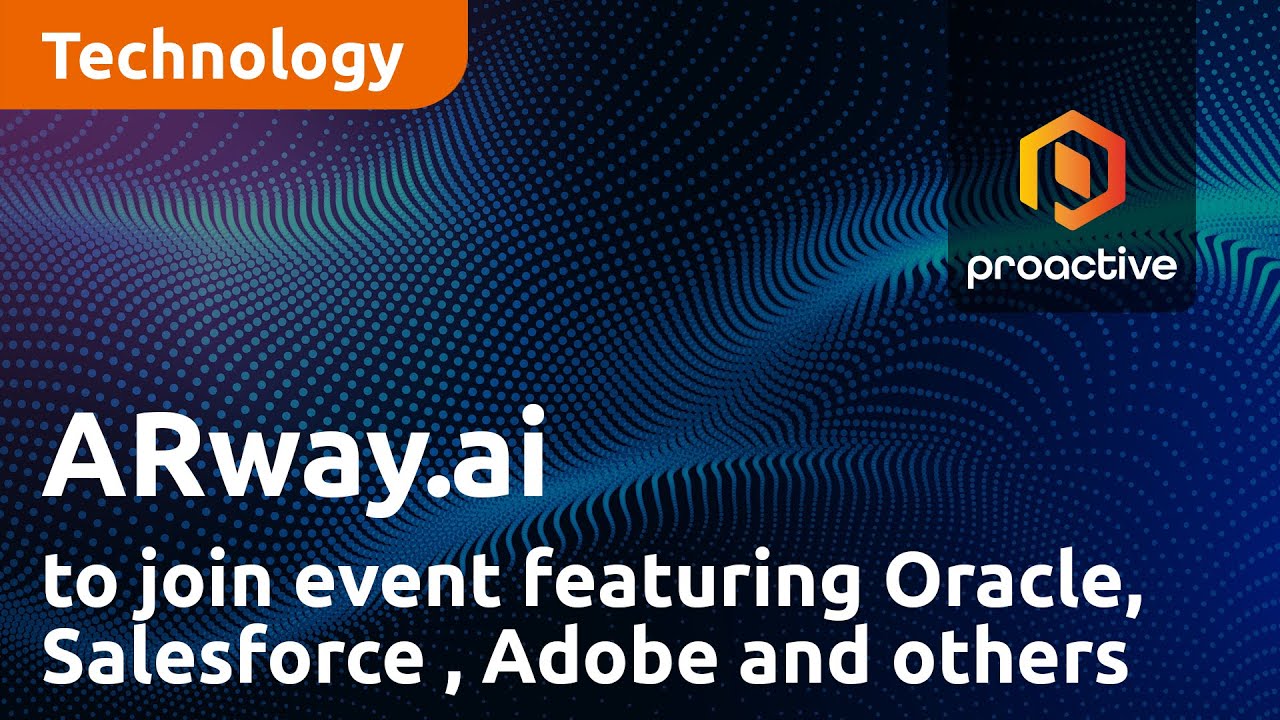 Technology

proactive

ARway.ai

to join event featuring Oracle, Salesforce , Adobe and others